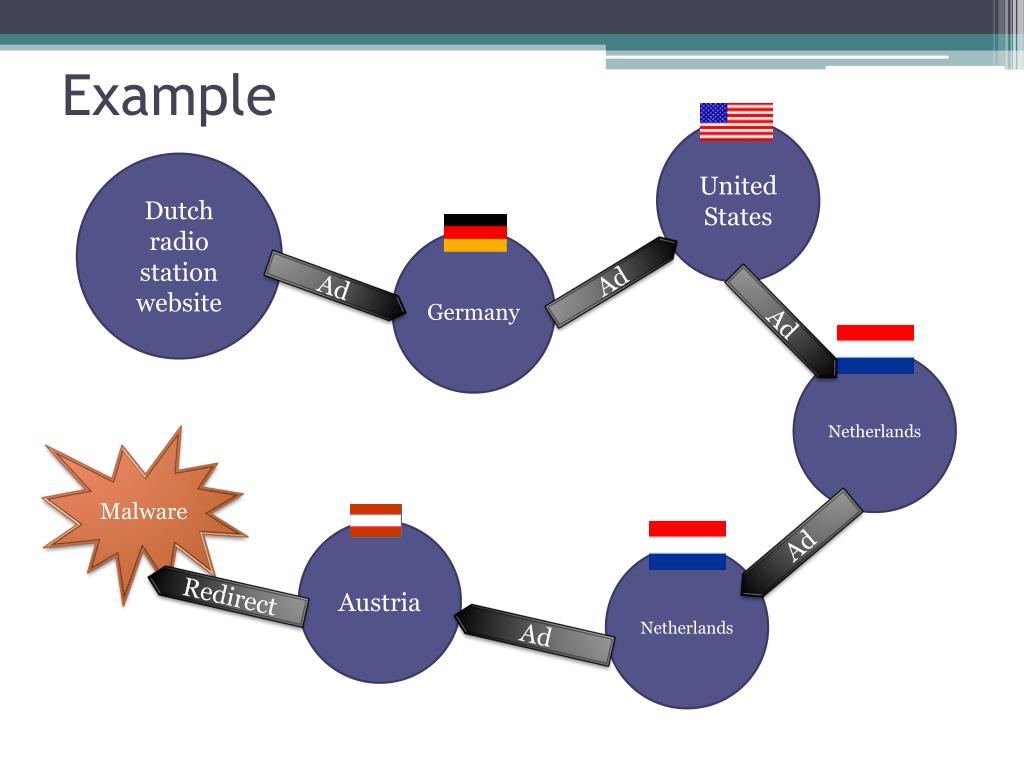 Example

Dutch radio station website

Ad

Germany

Ad

United States

Ad

Netherlands

Ad

Netherlands

Ad

Austria

Redirect

Malware